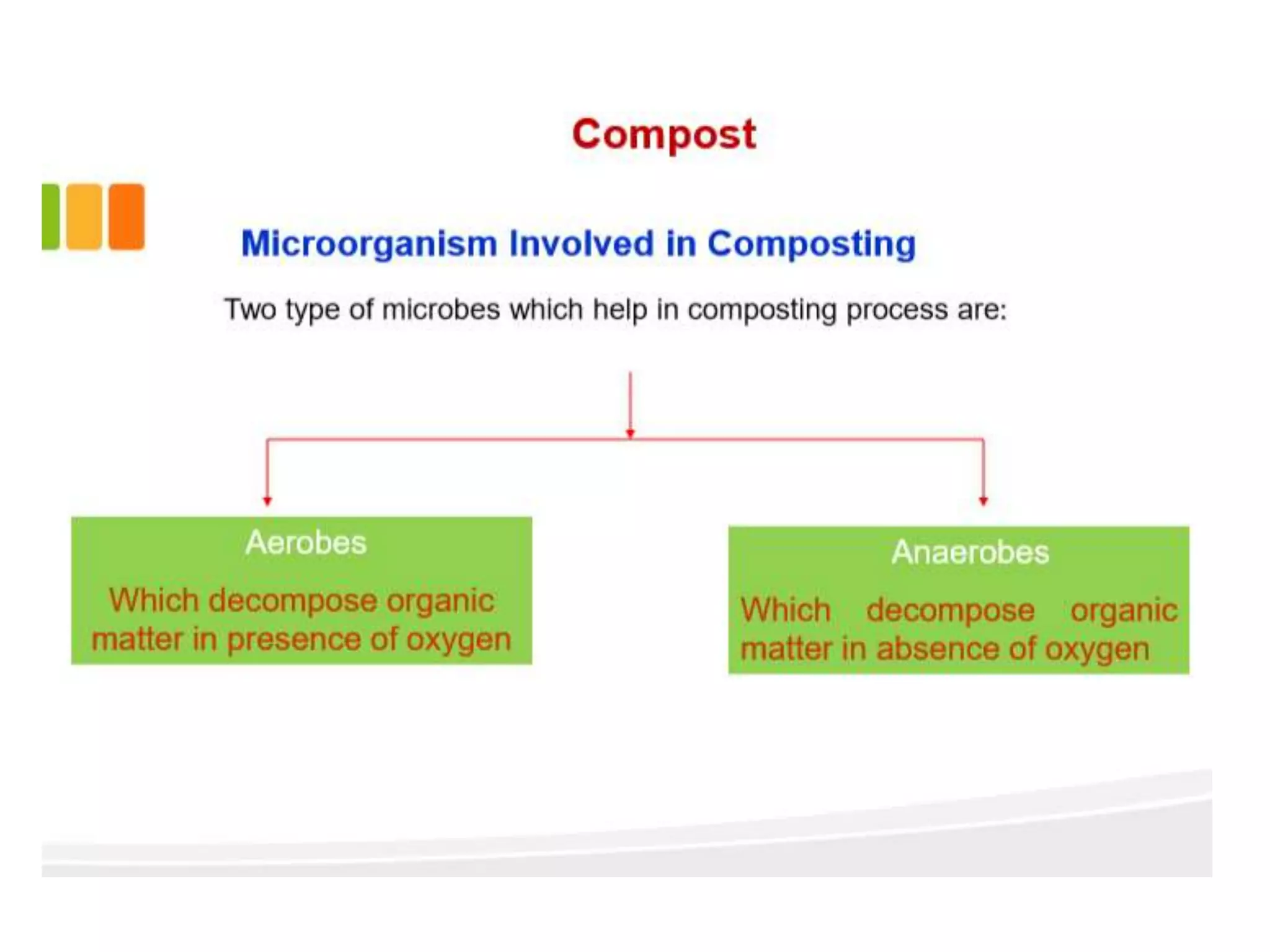 Compost

Microorganism Involved in Composting

Two type of microbes which help in composting process are:

Aerobes

Which decompose organic matter in presence of oxygen

Anaerobes

Which decompose organic matter in absence of oxygen